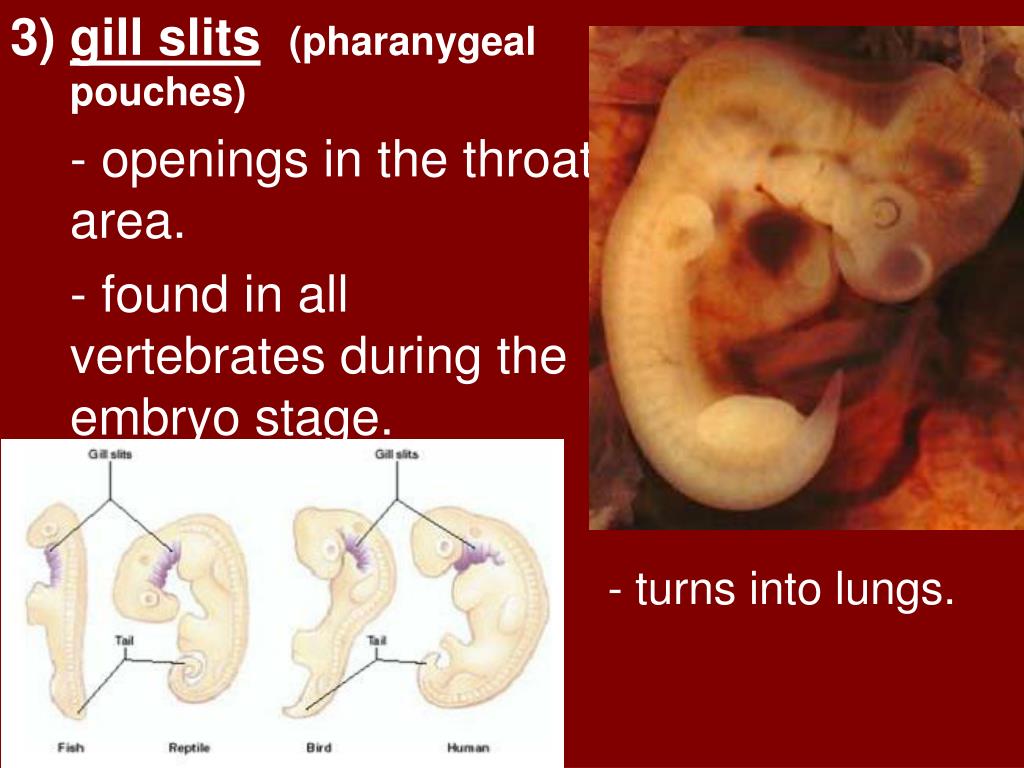 3) gill slits (pharanygeal pouches)

- openings in the throat area.

- found in all vertebrates during the embryo stage.

Gill slits

Gill slits

Tail

Tail

Fish

Reptile

Bird

Human

- turns into lungs.